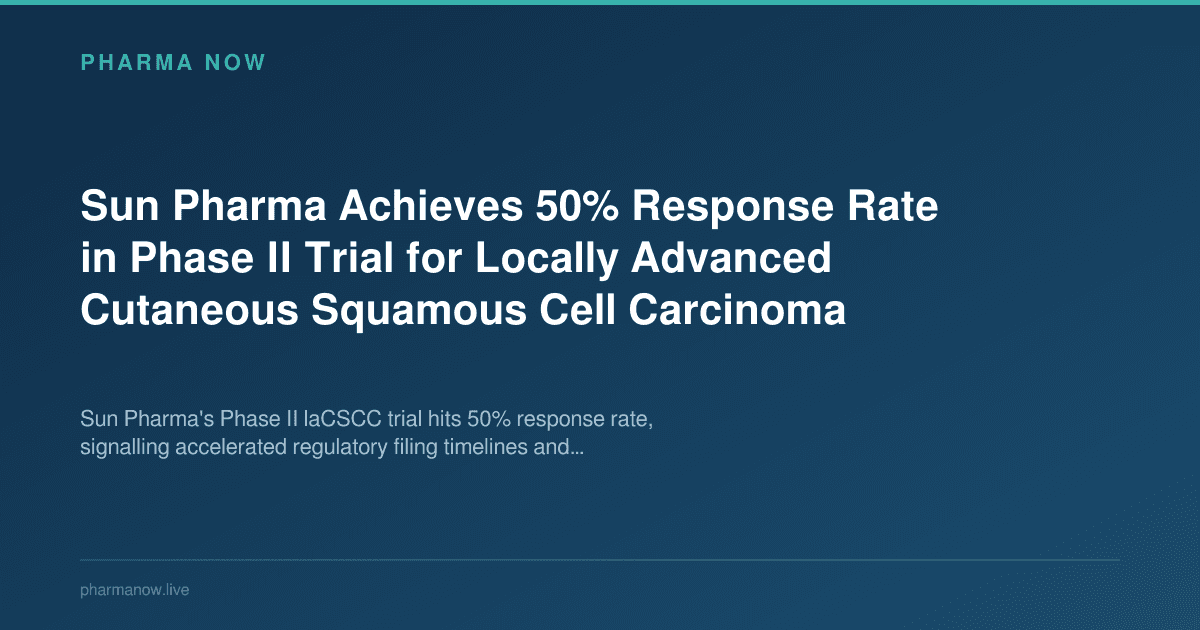 PHARMA NOW

Sun Pharma Achieves 50% Response Rate in Phase II Trial for Locally Advanced Cutaneous Squamous Cell Carcinoma

Sun Pharma's Phase II laCSCC trial hits 50% response rate, signalling accelerated regulatory filing timelines and...

pharmanow.live